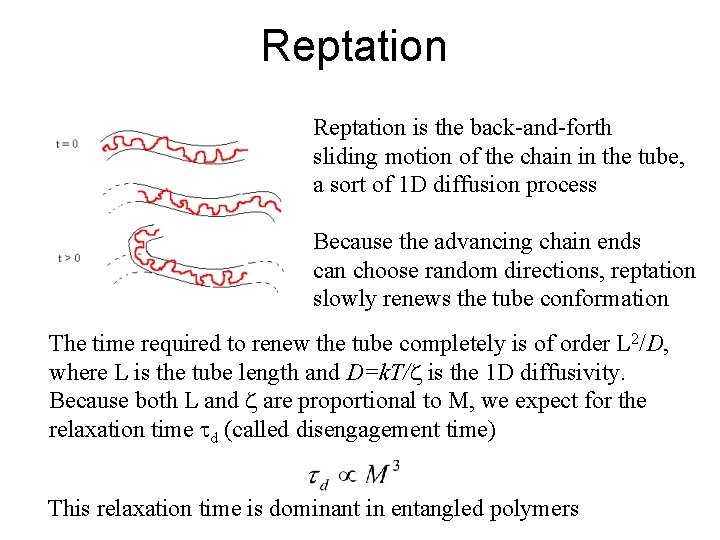 Reptation

t = 0

t > 0

Reptation is the back-and-forth sliding motion of the chain in the tube, a sort of 1D diffusion process

Because the advancing chain ends can choose random directions, reptation slowly renews the tube conformation

The time required to renew the tube completely is of order $L^2/D$, where L is the tube length and $D=kT/\zeta$ is the 1D diffusivity. Because both L and $\zeta$ are proportional to M, we expect for the relaxation time $\tau_d$ (called disengagement time)

$\tau_d \propto M^3$

This relaxation time is dominant in entangled polymers